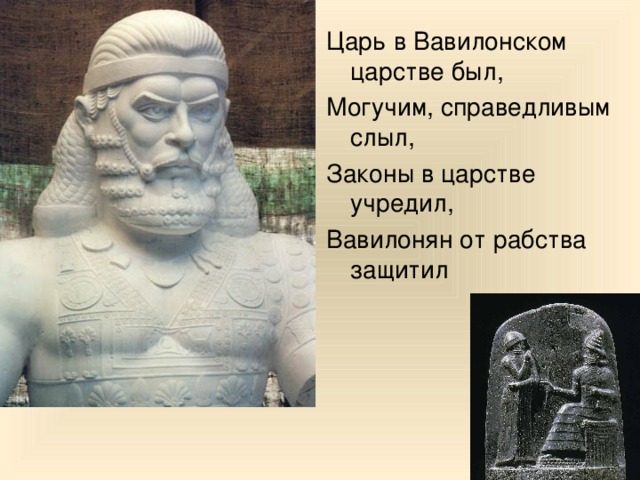 Царь в Вавилонском царстве был,

Могучим, справедливым слыл,

Законы в царстве учредил,

Вавилонян от рабства защитил